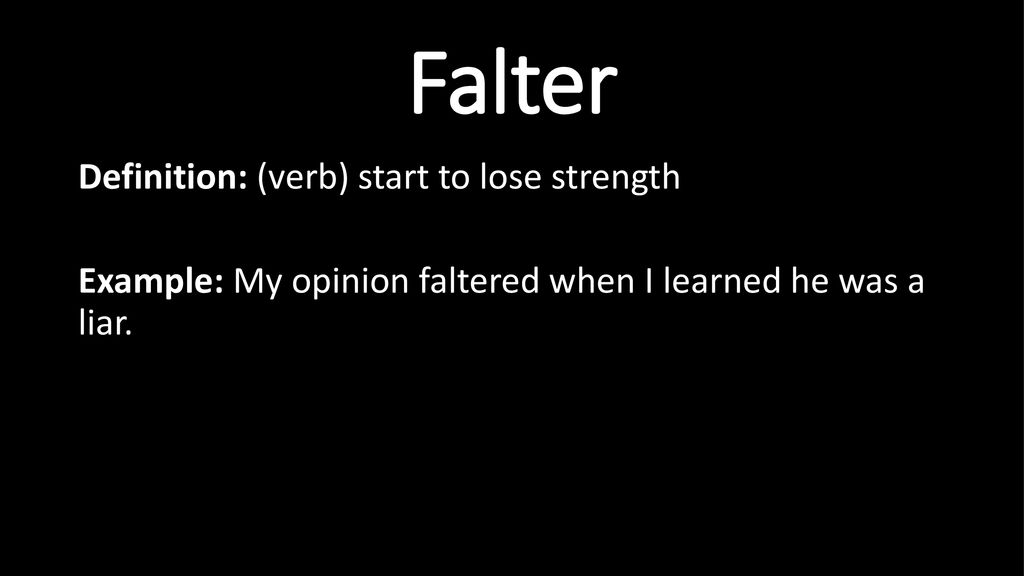 Falter

Definition: (verb) start to lose strength

Example: My opinion faltered when I learned he was a liar.